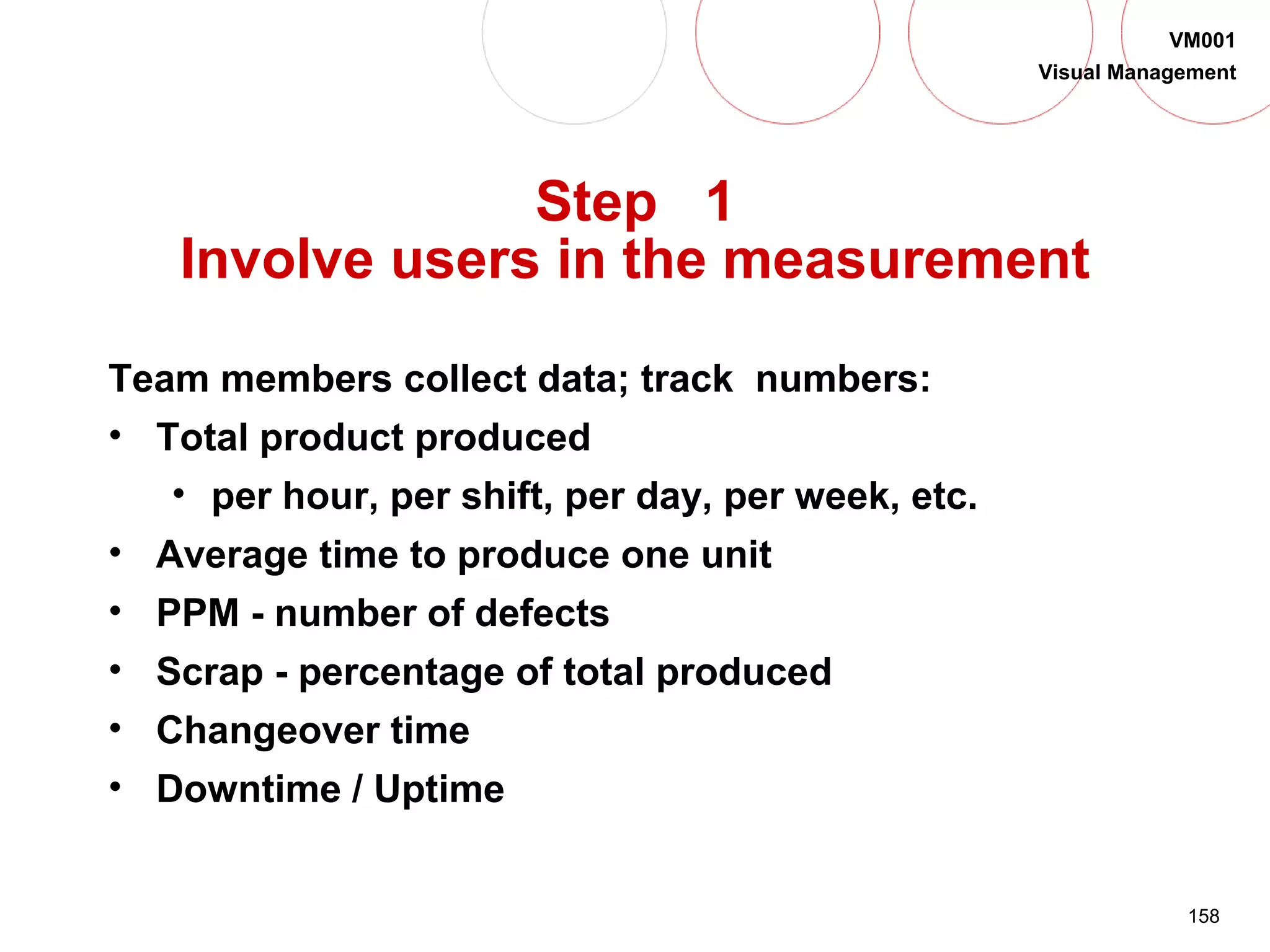 VM001
Visual Management

Step 1
Involve users in the measurement

Team members collect data; track numbers:
• Total product produced
  • per hour, per shift, per day, per week, etc.
• Average time to produce one unit
• PPM - number of defects
• Scrap - percentage of total produced
• Changeover time
• Downtime / Uptime

158